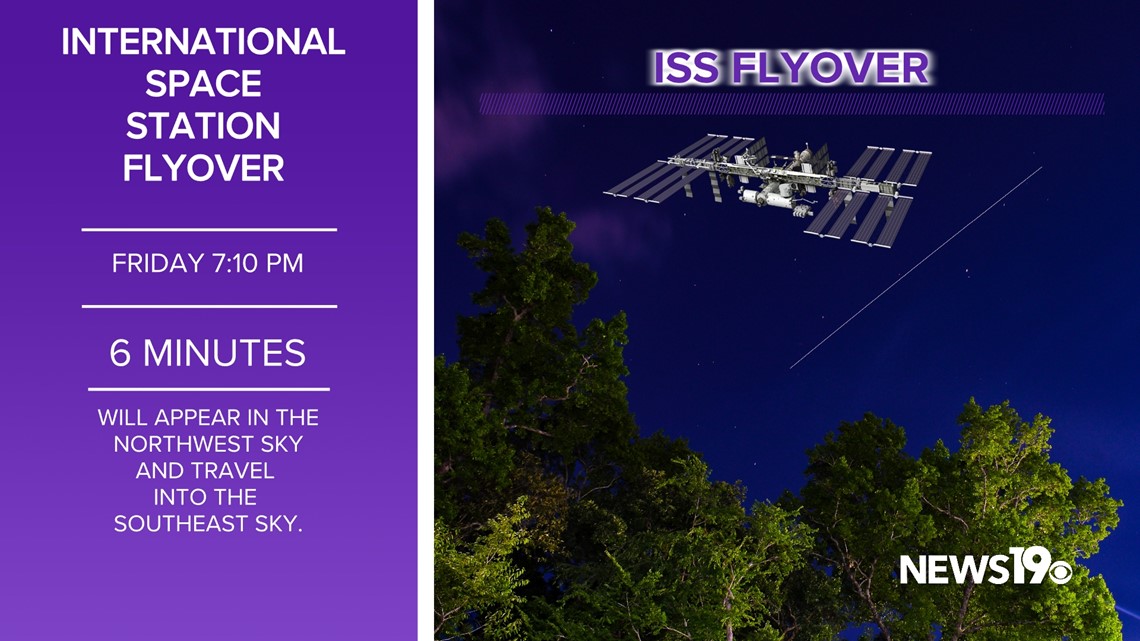 INTERNATIONAL SPACE STATION FLYOVER

FRIDAY 7:10 PM

6 MINUTES

WILL APPEAR IN THE NORTHWEST SKY AND TRAVEL INTO THE SOUTHEAST SKY.

ISS FLYOVER

NEWS19